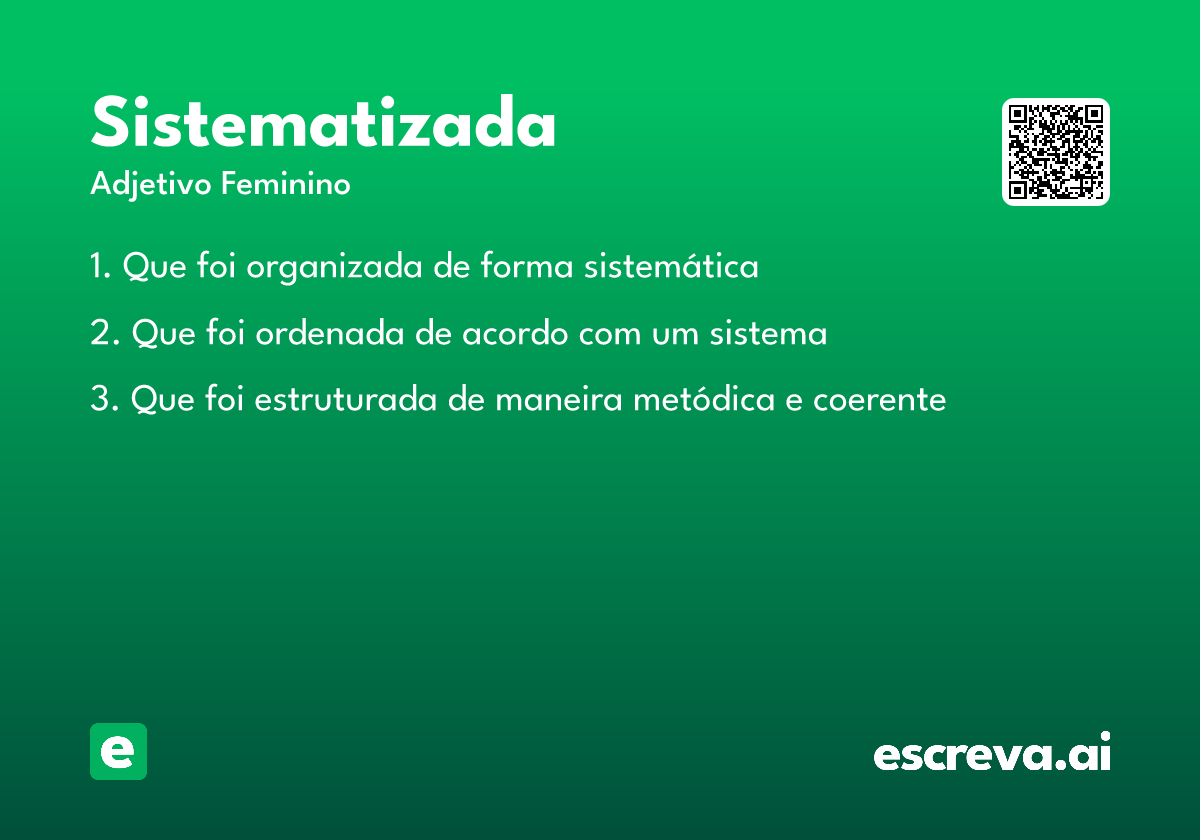 Sistematizada

Adjetivo Feminino

1. Que foi organizada de forma sistemática

2. Que foi ordenada de acordo com um sistema

3. Que foi estruturada de maneira metódica e coerente

e

escreva.ai